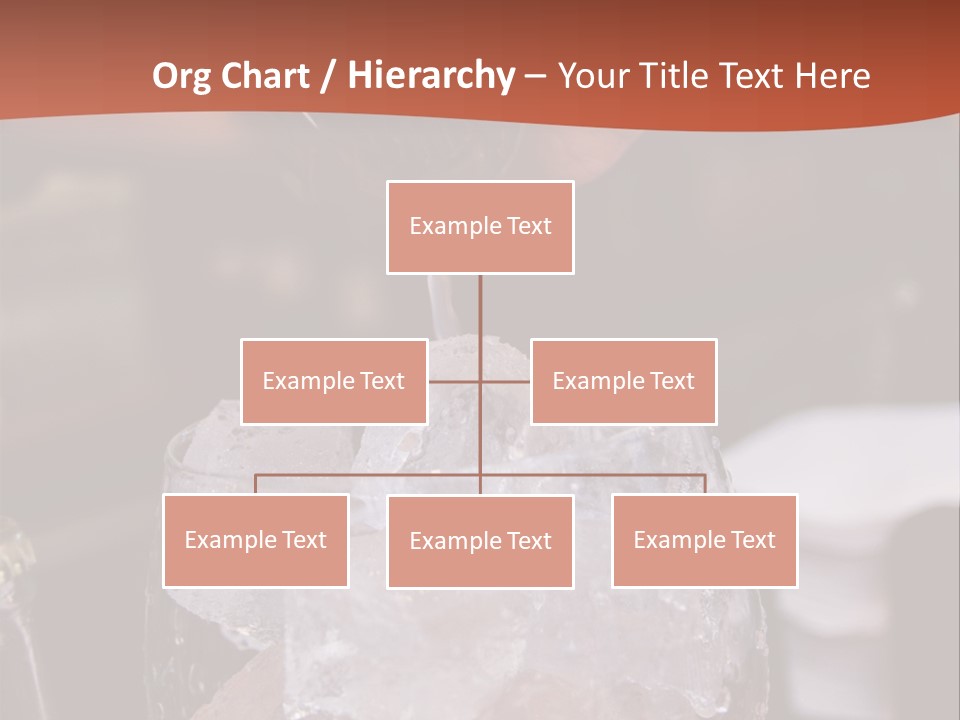 Org Chart / Hierarchy – Your Title Text Here

Example Text

Example Text

Example Text

Example Text

Example Text

Example Text